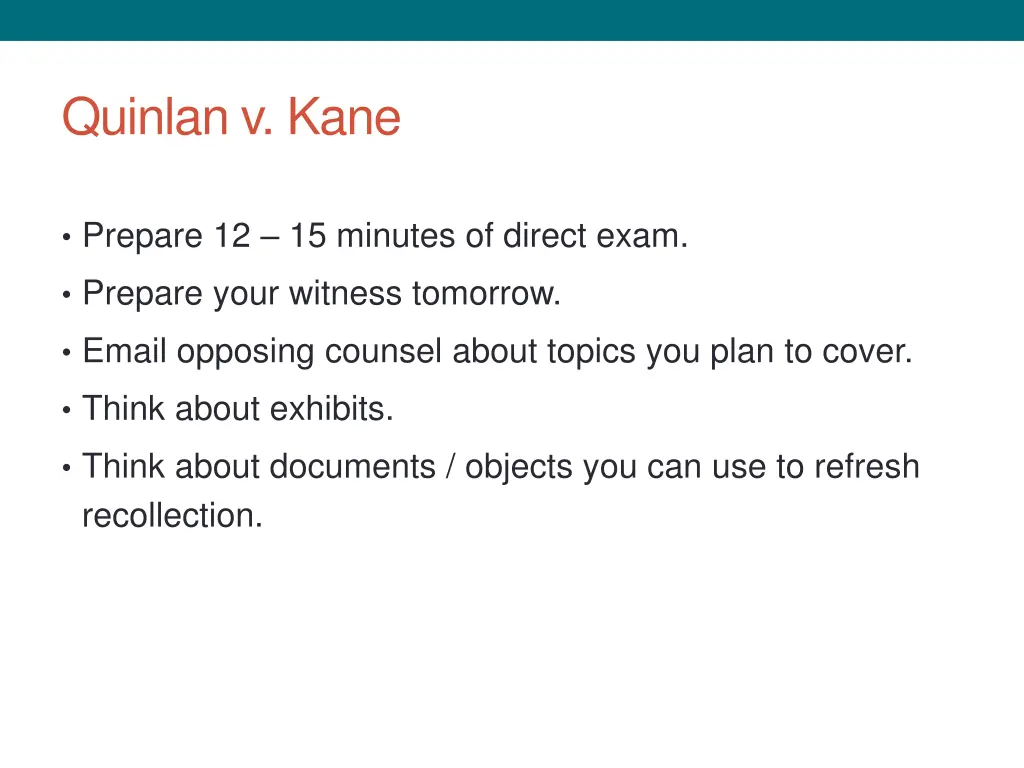 Quinlan v. Kane

• Prepare 12 – 15 minutes of direct exam.
• Prepare your witness tomorrow.
• Email opposing counsel about topics you plan to cover.
• Think about exhibits.
• Think about documents / objects you can use to refresh recollection.